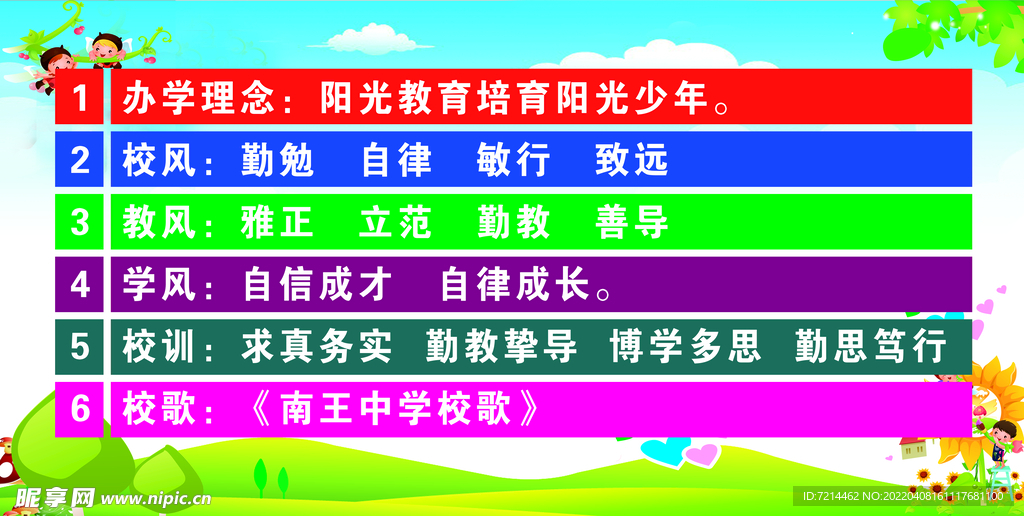 1 办学理念：阳光教育培育阳光少年。

2 校风：勤勉 自律 敏行 致远

3 教风：雅正 立范 勤教 善导

4 学风：自信成才 自律成长。

5 校训：求真务实 勤教挚导 博学多思 勤思笃行

6 校歌：《南王中学校歌》

昵享网 www.nipic.cn

ID:7214462 NO:20220408161117681100